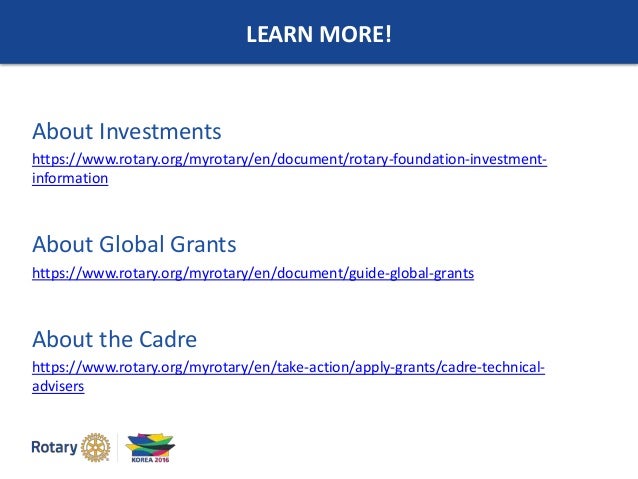 LEARN MORE!

About Investments

https://www.rotary.org/myrotary/en/document/rotary-foundation-investment-information

About Global Grants

https://www.rotary.org/myrotary/en/document/guide-global-grants

About the Cadre

https://www.rotary.org/myrotary/en/take-action/apply-grants/cadre-technical-advisers

Rotary

KOREA 2016